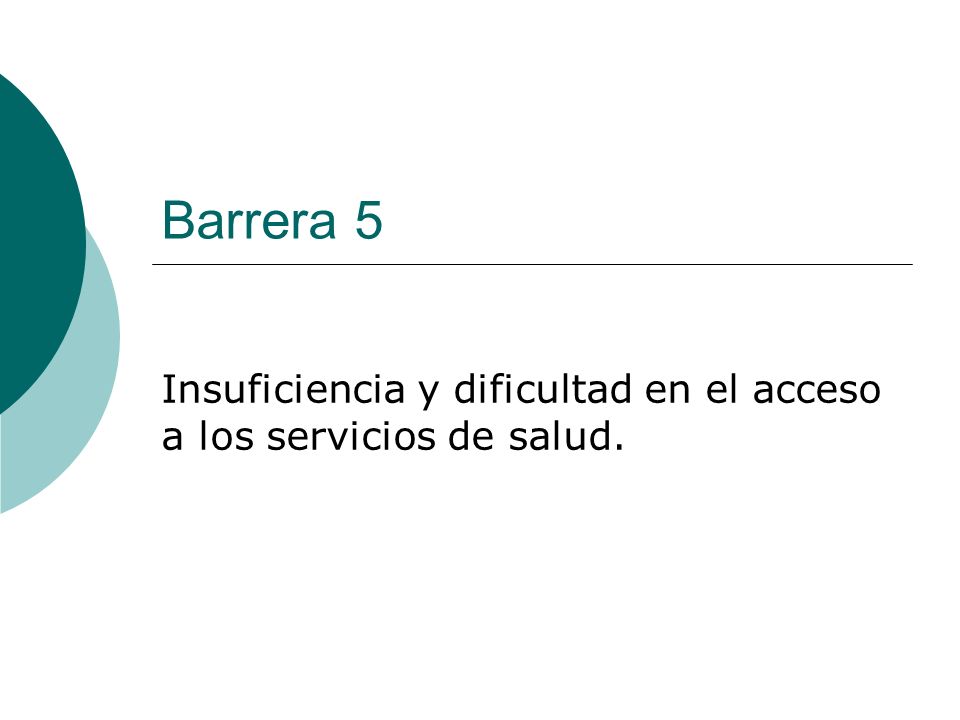 Barrera 5

Insuficiencia y dificultad en el acceso a los servicios de salud.